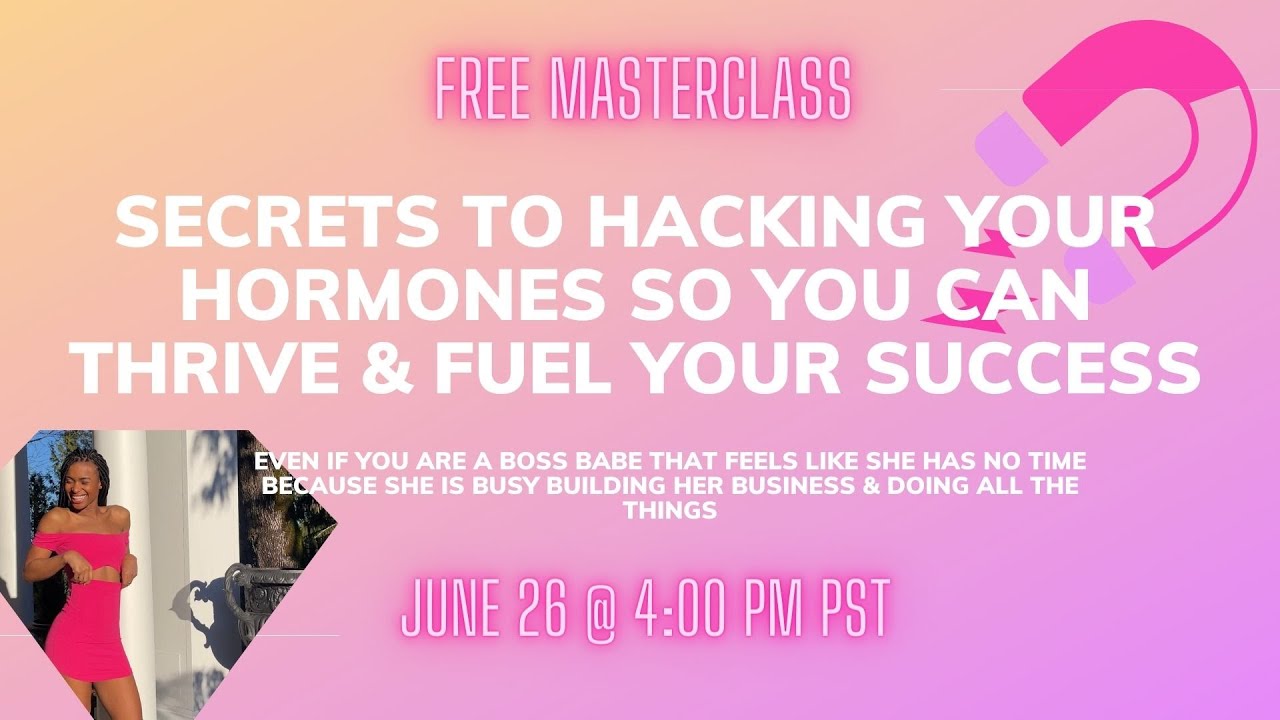 FREE MASTERCLASS

SECRETS TO HACKING YOUR HORMONES SO YOU CAN THRIVE & FUEL YOUR SUCCESS

EVEN IF YOU ARE A BOSS BABE THAT FEELS LIKE SHE HAS NO TIME BECAUSE SHE IS BUSY BUILDING HER BUSINESS & DOING ALL THE THINGS

JUNE 26 @ 4:00 PM PST